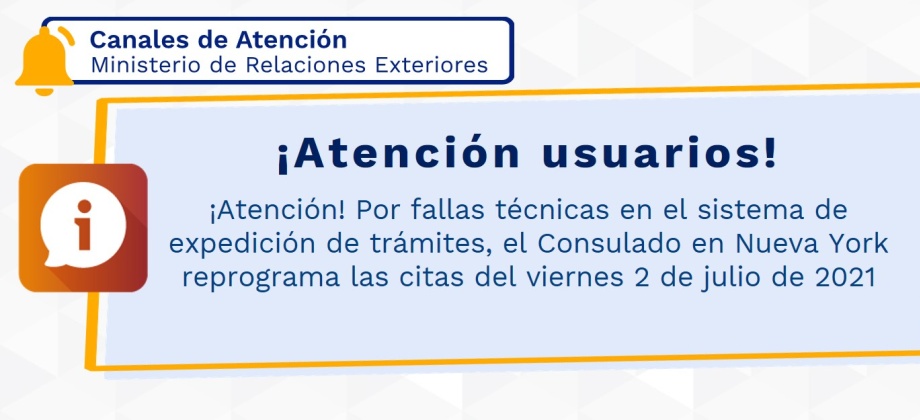 Canales de Atención
Ministerio de Relaciones Exteriores

¡Atención usuarios!

¡Atención! Por fallas técnicas en el sistema de expedición de trámites, el Consulado en Nueva York reprograma las citas del viernes 2 de julio de 2021